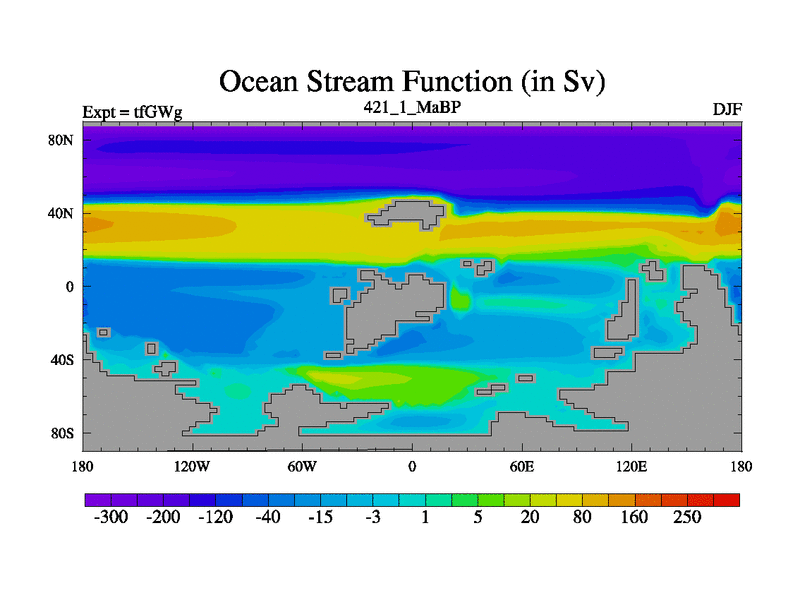 Ocean Stream Function (in Sv)

Expt = tfGWg

421_1_MaBP

DJF

80N
40N
0
40S
80S

180
120W
60W
0
60E
120E
180

-300
-200
-120
-40
-15
-3
1
5
20
80
160
250